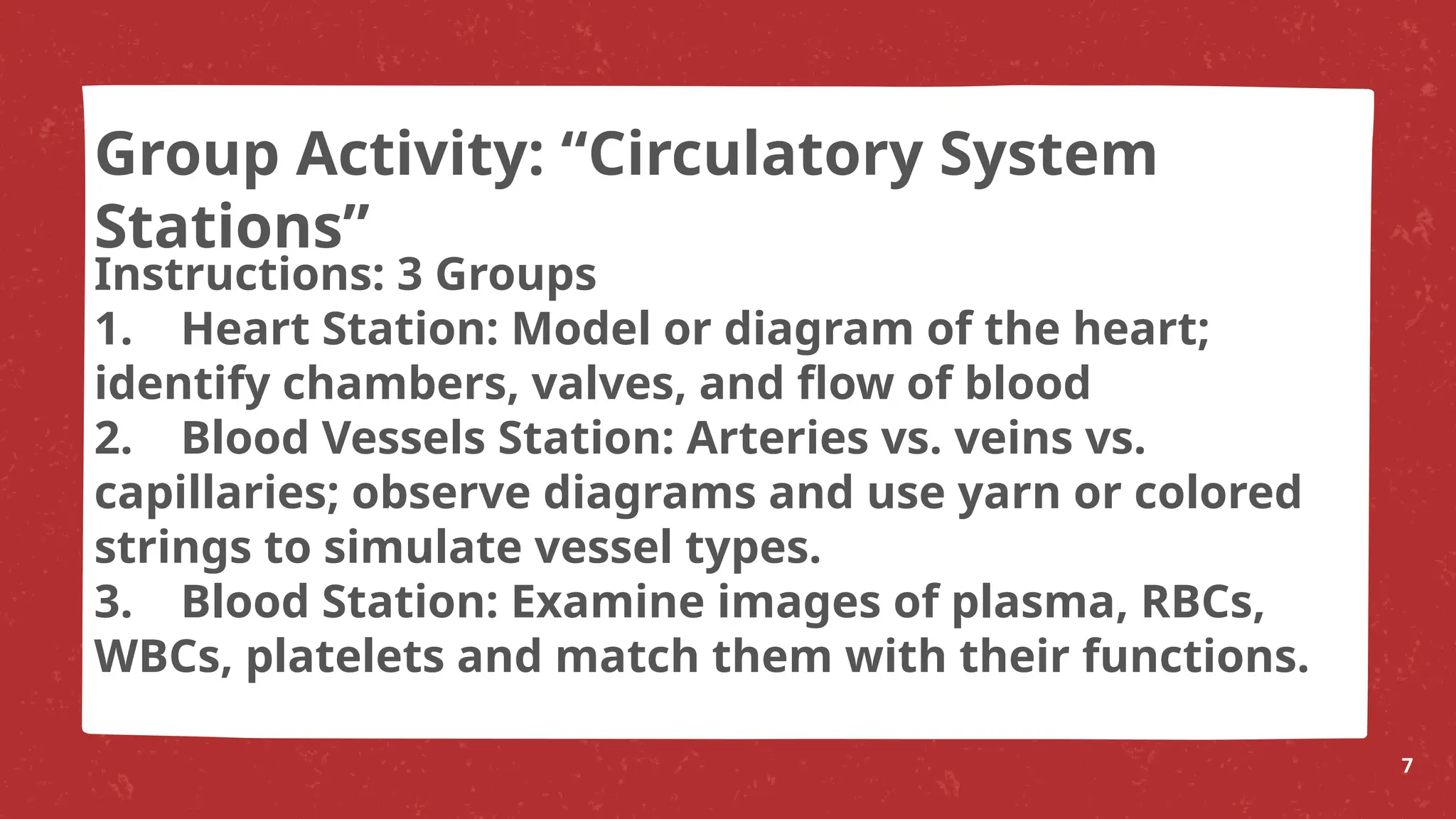 Group Activity: “Circulatory System Stations”

Instructions: 3 Groups
1. Heart Station: Model or diagram of the heart; identify chambers, valves, and flow of blood
2. Blood Vessels Station: Arteries vs. veins vs. capillaries; observe diagrams and use yarn or colored strings to simulate vessel types.
3. Blood Station: Examine images of plasma, RBCs, WBCs, platelets and match them with their functions.

7